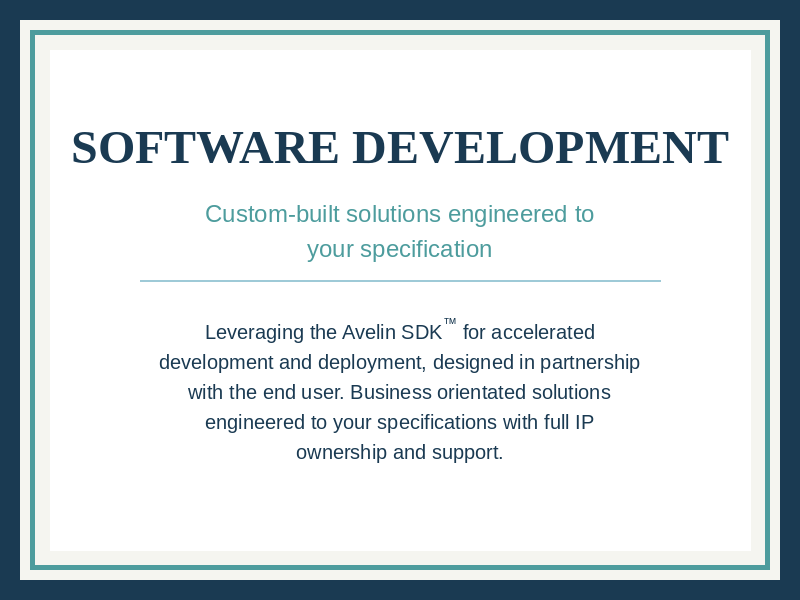 SOFTWARE DEVELOPMENT

Custom-built solutions engineered to your specification

Leveraging the Avelin SDK™ for accelerated development and deployment, designed in partnership with the end user. Business orientated solutions engineered to your specifications with full IP ownership and support.